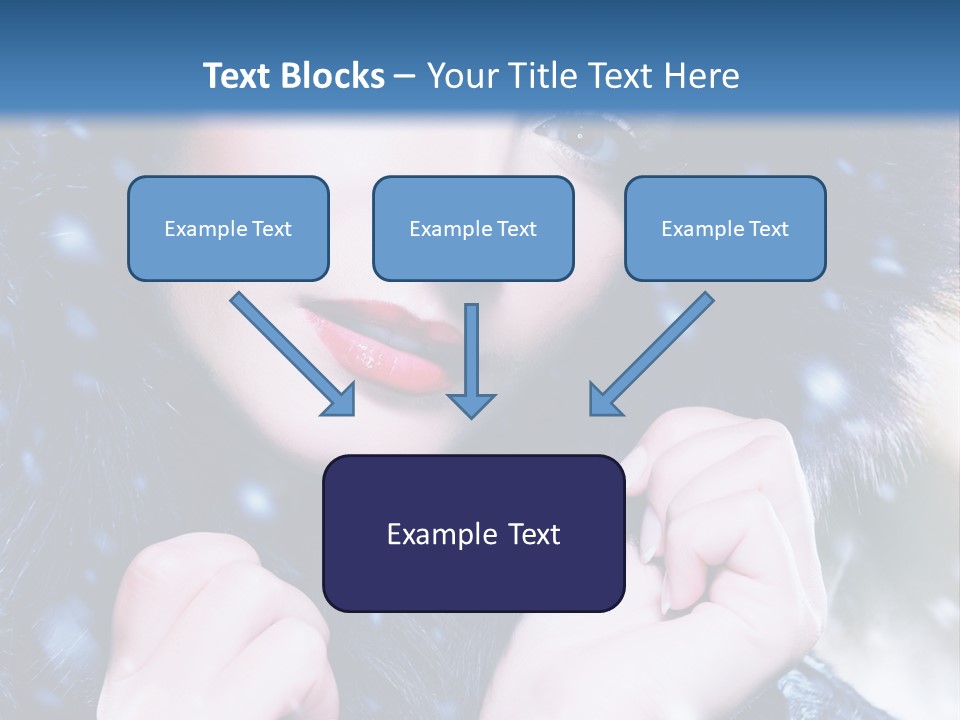 Text Blocks – Your Title Text Here

Example Text

Example Text

Example Text

Example Text